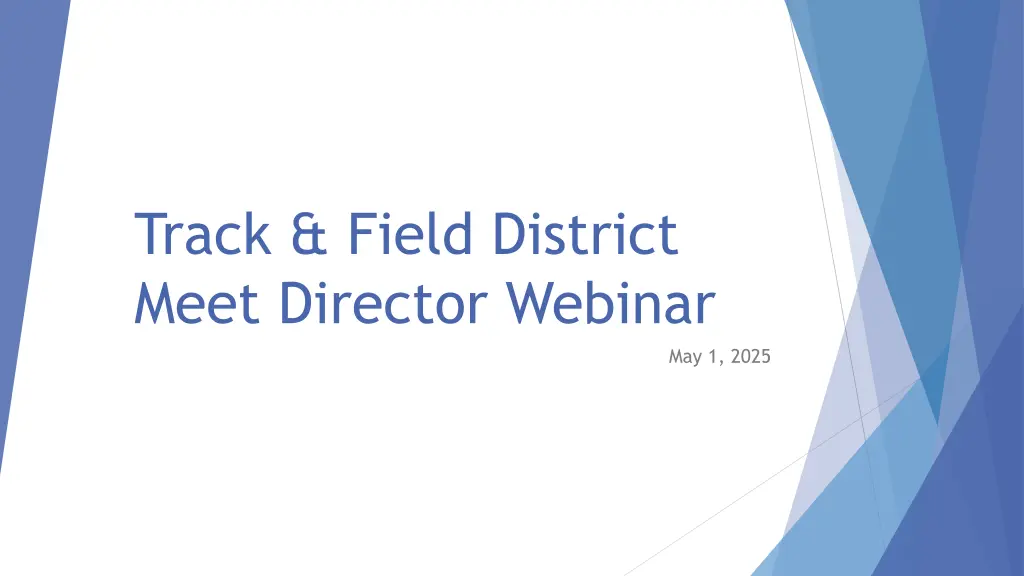 Track & Field District Meet Director Webinar

May 1, 2025